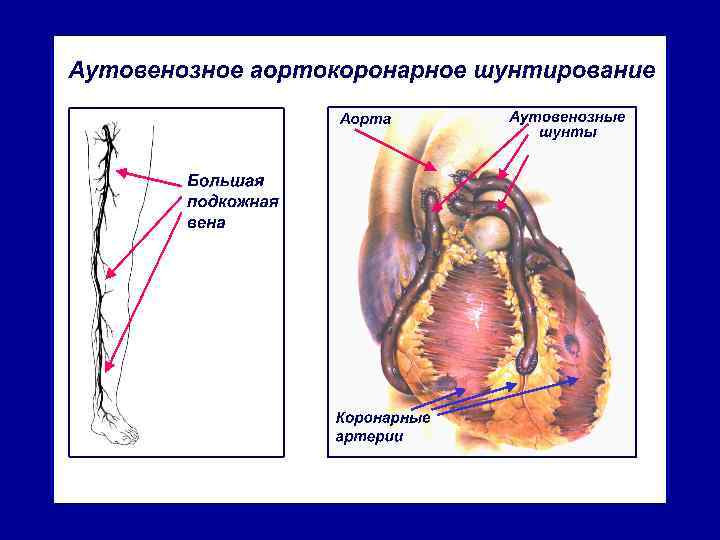 Аутовенозное аортокоронарное шунтирование

Большая подкожная вена

Аорта

Аутовенозные шунты

Коронарные артерии